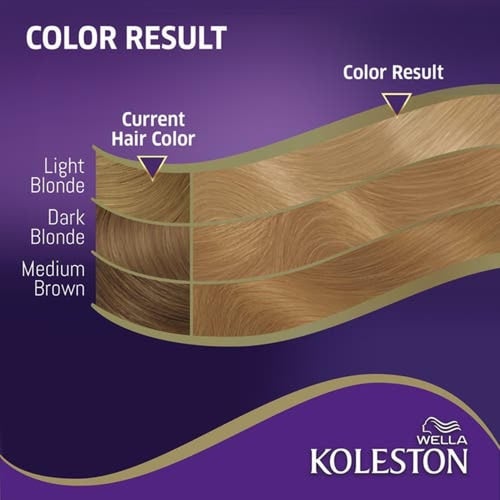 COLOR RESULT

Color Result

Current Hair Color

Light Blonde

Dark Blonde

Medium Brown

WELLA
KOLESTON